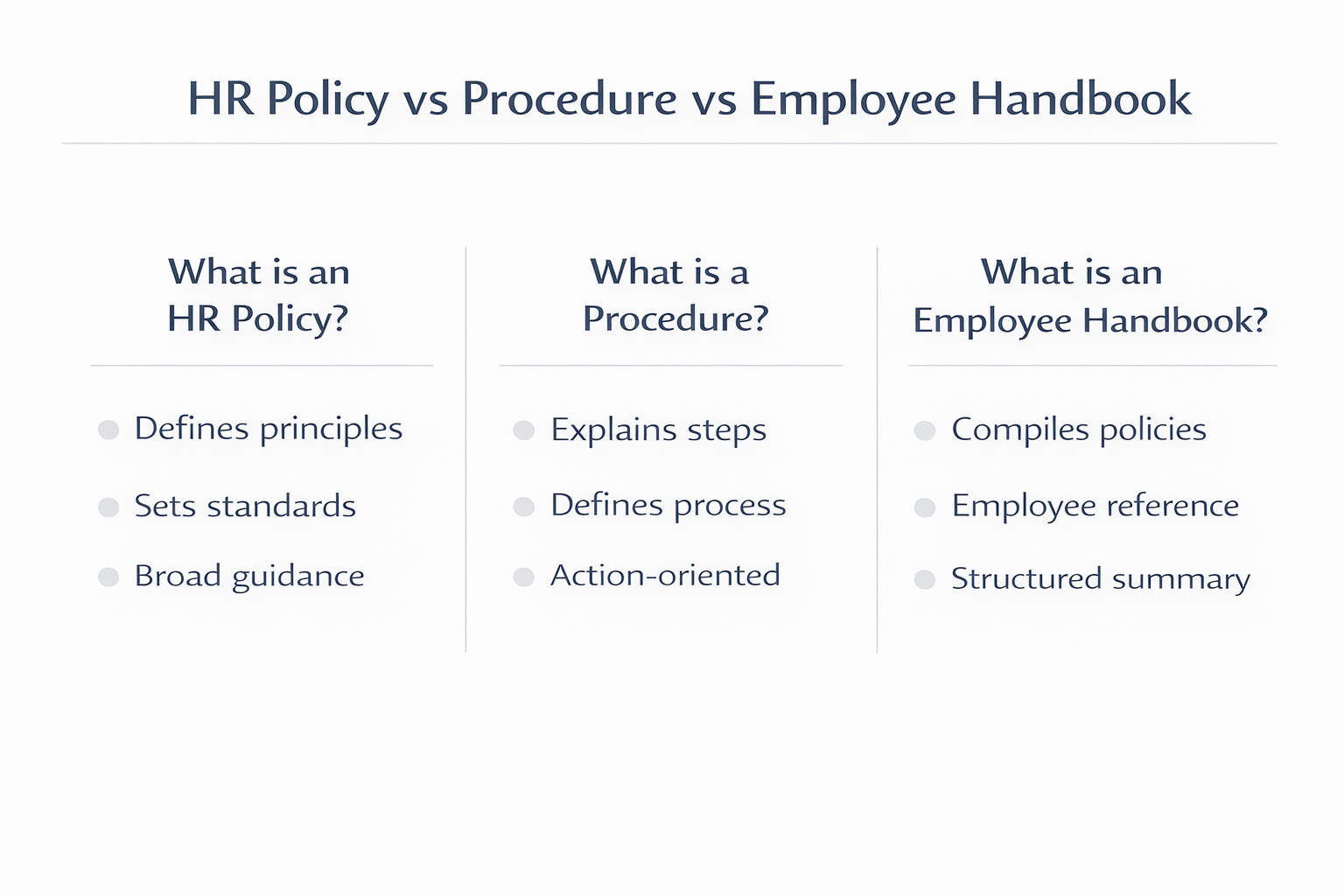 HR Policy vs Procedure vs Employee Handbook

What is an HR Policy?

Defines principles

Sets standards

Broad guidance

What is a Procedure?

Explains steps

Defines process

Action-oriented

What is an Employee Handbook?

Compiles policies

Employee reference

Structured summary